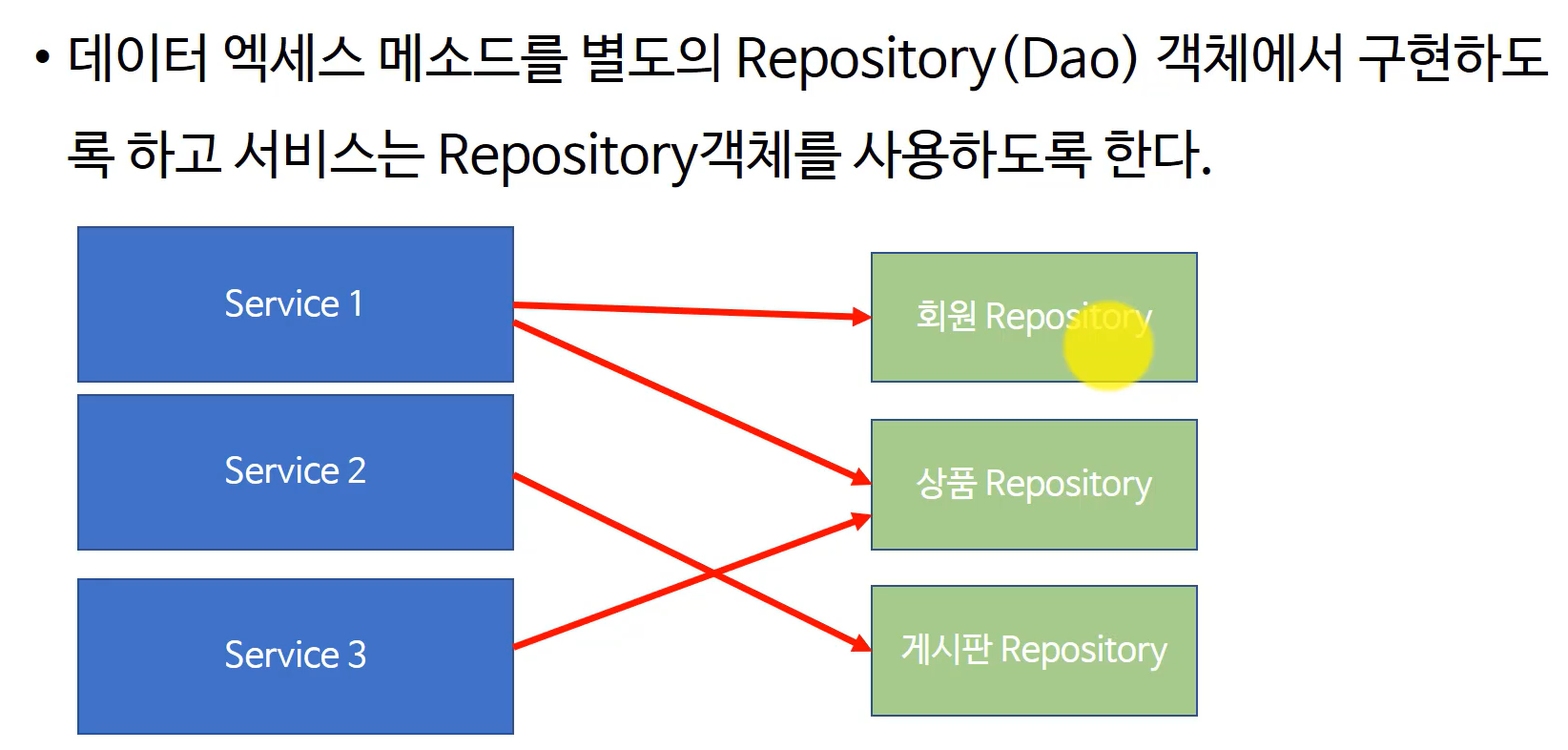 • 데이터 엑세스 메소드를 별도의 Repository(Dao) 객체에서 구현하도록 하고 서비스는 Repository객체를 사용하도록 한다.

Service 1

Service 2

Service 3

회원 Repository

상품 Repository

게시판 Repository